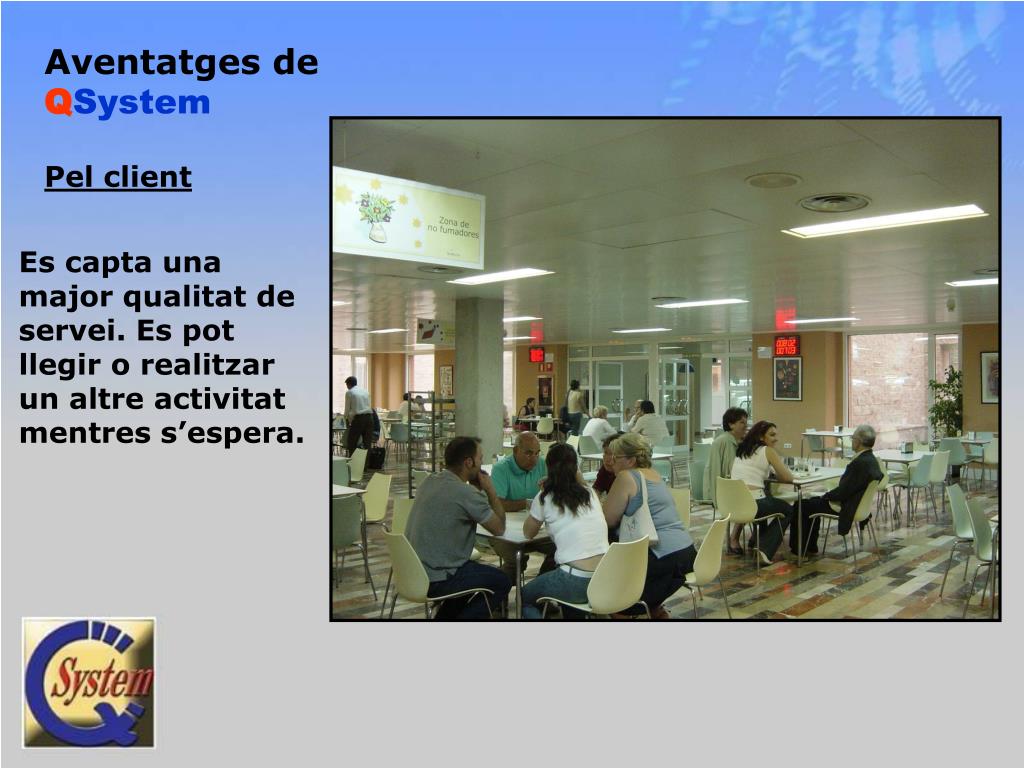 Aventatges de QSystem

Pel client

Es capta una major qualitat de servei. Es pot llegir o realitzar un altre activitat mentres s’espera.

Zona de no fumadores

System